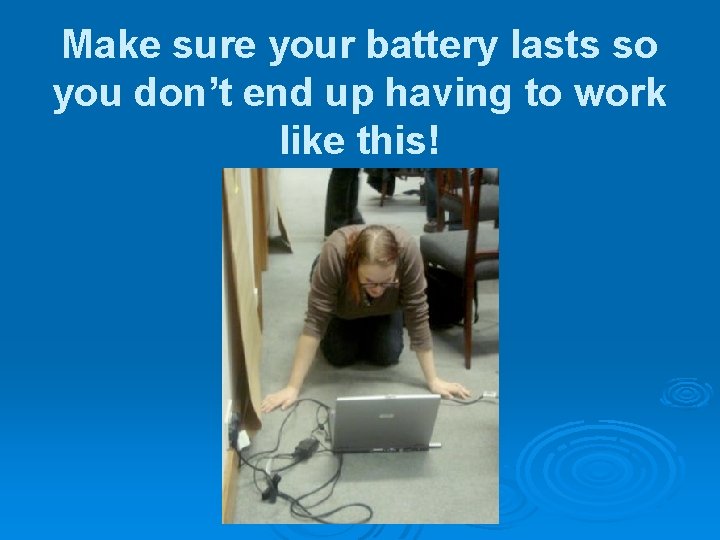 Make sure your battery lasts so you don’t end up having to work like this!